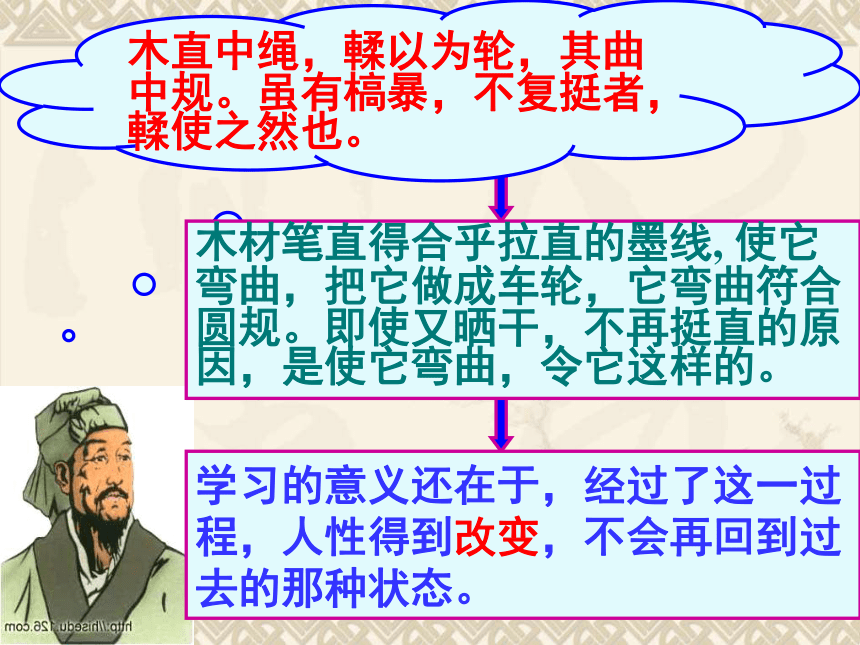 木直中绳，輮以为轮，其曲中规。虽有槁暴，不复挺者，輮使之然也。

木材笔直得合乎拉直的墨线,使它弯曲，把它做成车轮，它弯曲符合圆规。即使又晒干，不再挺直的原因，是使它弯曲，令它这样的。

学习的意义还在于，经过了这一过程，人性得到改变，不会再回到过去的那种状态。

http://hisedu.126.com